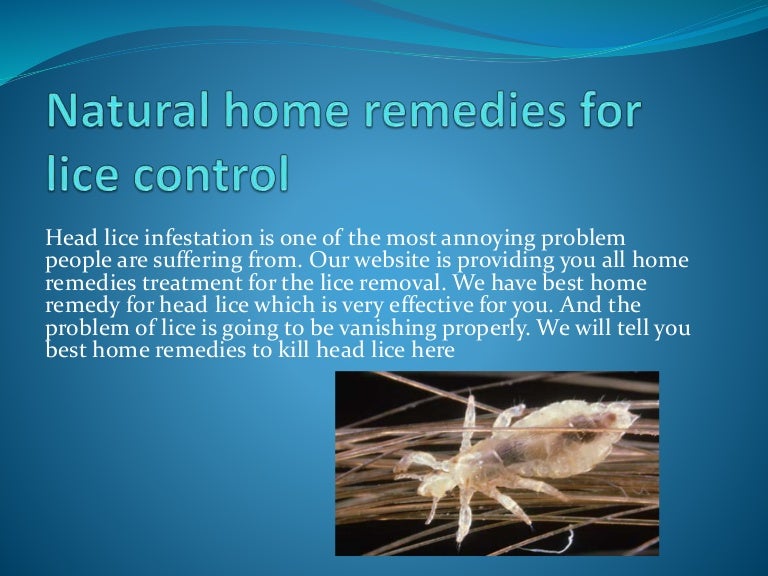 Natural home remedies for lice control

Head lice infestation is one of the most annoying problem people are suffering from. Our website is providing you all home remedies treatment for the lice removal. We have best home remedy for head lice which is very effective for you. And the problem of lice is going to be vanishing properly. We will tell you best home remedies to kill head lice here